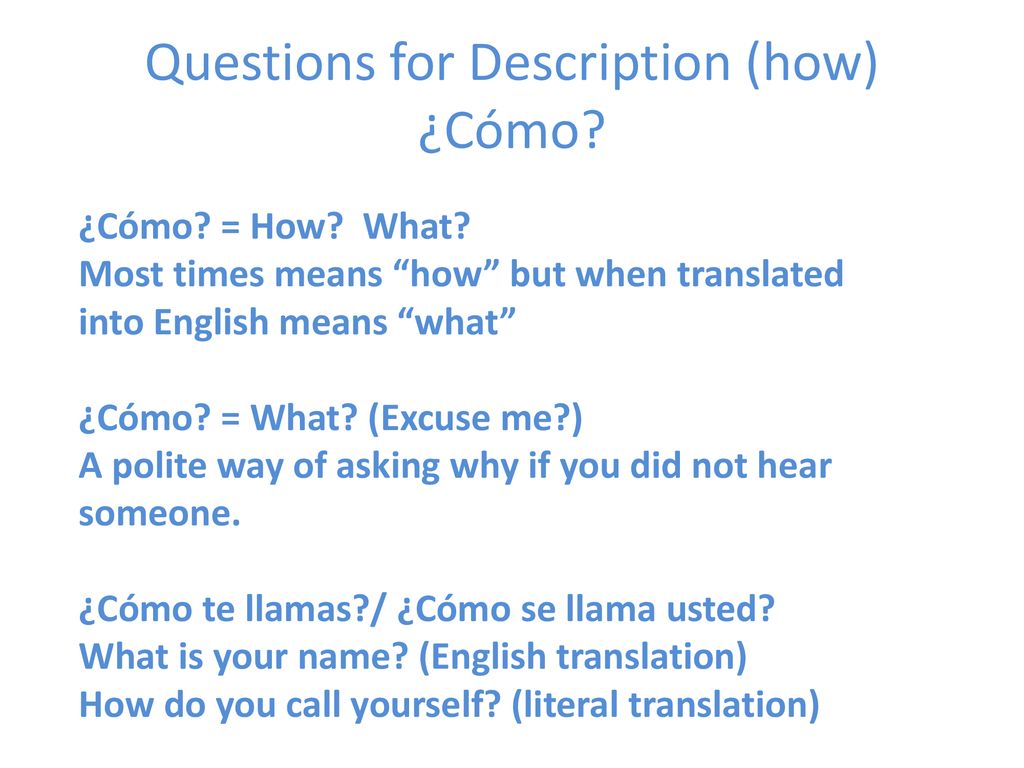 Questions for Description (how)
¿Cómo?

¿Cómo? = How?  What?
Most times means “how” but when translated into English means “what”

¿Cómo? = What? (Excuse me?)
A polite way of asking why if you did not hear someone.

¿Cómo te llamas?/ ¿Cómo se llama usted?
What is your name? (English translation)
How do you call yourself? (literal translation)